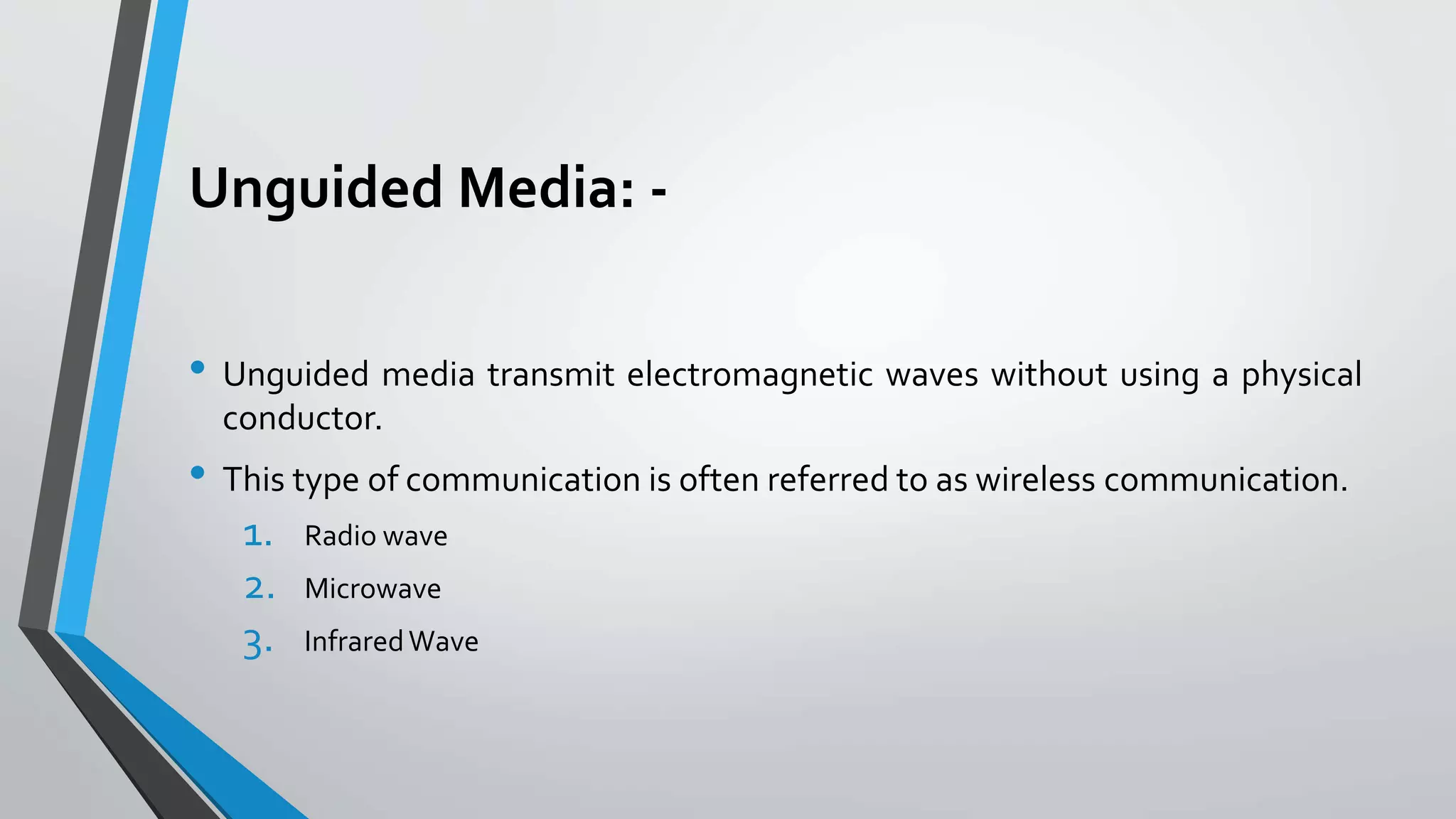 Unguided Media: -

• Unguided media transmit electromagnetic waves without using a physical conductor.

• This type of communication is often referred to as wireless communication.

1. Radio wave
2. Microwave
3. Infrared Wave